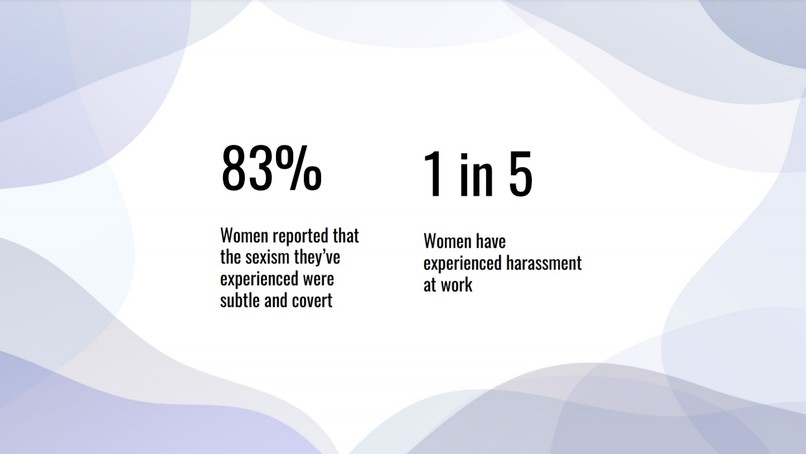 83%

Women reported that the sexism they've experienced were subtle and covert

1 in 5

Women have experienced harassment at work